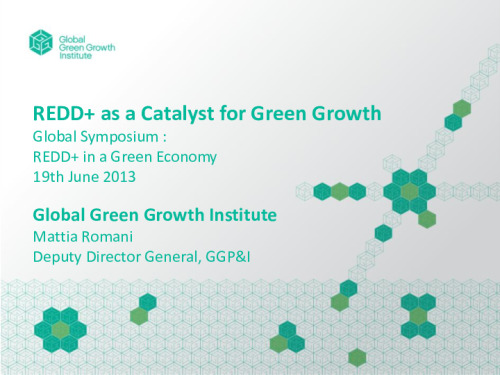 Global Green Growth Institute

REDD+ as a Catalyst for Green Growth
Global Symposium :
REDD+ in a Green Economy
19th June 2013

Global Green Growth Institute
Mattia Romani
Deputy Director General, GGP&I